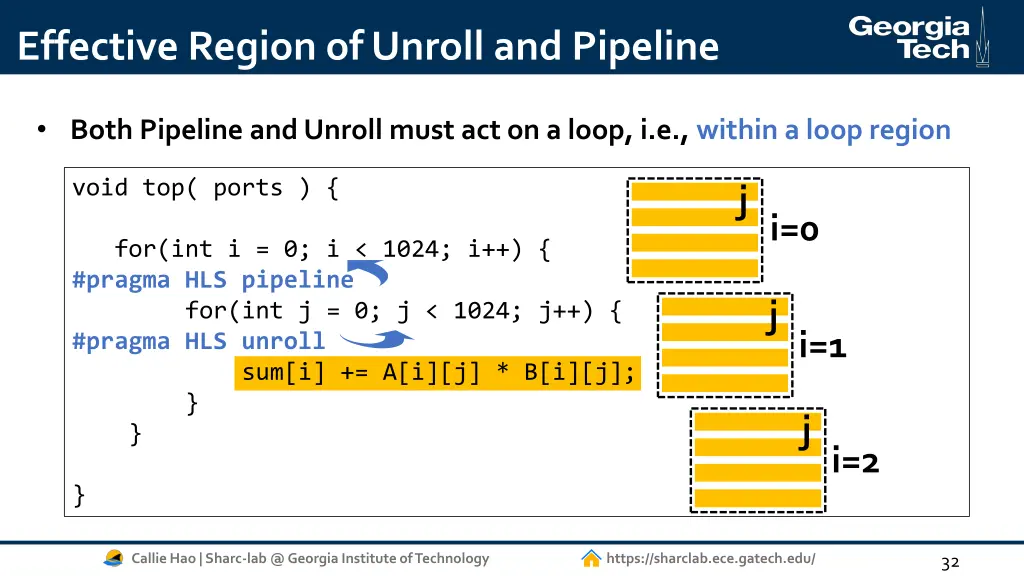 Effective Region of Unroll and Pipeline

Georgia Tech

• Both Pipeline and Unroll must act on a loop, i.e., within a loop region

void top( ports ) {

for(int i = 0; i < 1024; i++) {
#pragma HLS pipeline
for(int j = 0; j < 1024; j++) {
#pragma HLS unroll
sum[i] += A[i][j] * B[i][j];
}
}

}

j
i=0
j
i=1
j
i=2

Callie Hao | Sharc-lab @ Georgia Institute of Technology

https://sharclab.ece.gatech.edu/

32